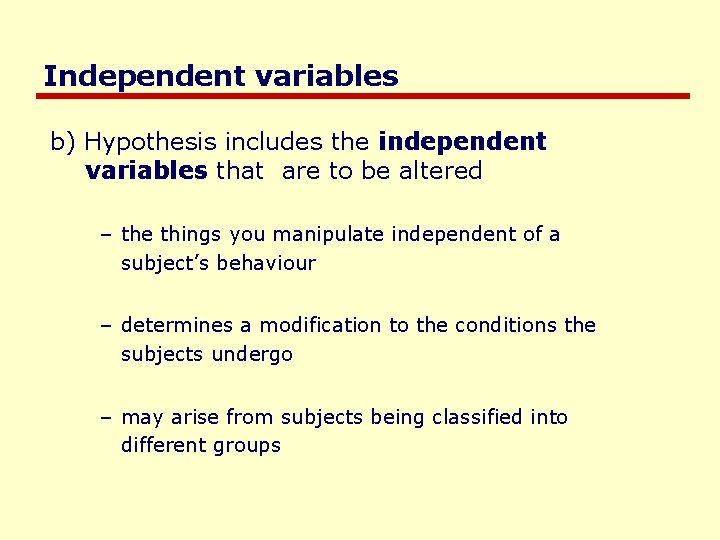 Independent variables

b) Hypothesis includes the independent variables that are to be altered

– the things you manipulate independent of a subject's behaviour

– determines a modification to the conditions the subjects undergo

– may arise from subjects being classified into different groups